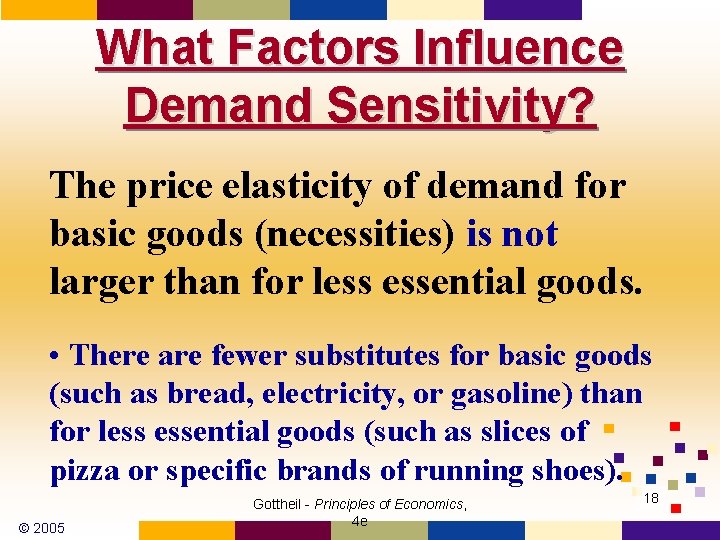 What Factors Influence Demand Sensitivity?

The price elasticity of demand for basic goods (necessities) is not larger than for less essential goods.

• There are fewer substitutes for basic goods (such as bread, electricity, or gasoline) than for less essential goods (such as slices of pizza or specific brands of running shoes).

© 2005

Gottheil - Principles of Economics, 4e

18